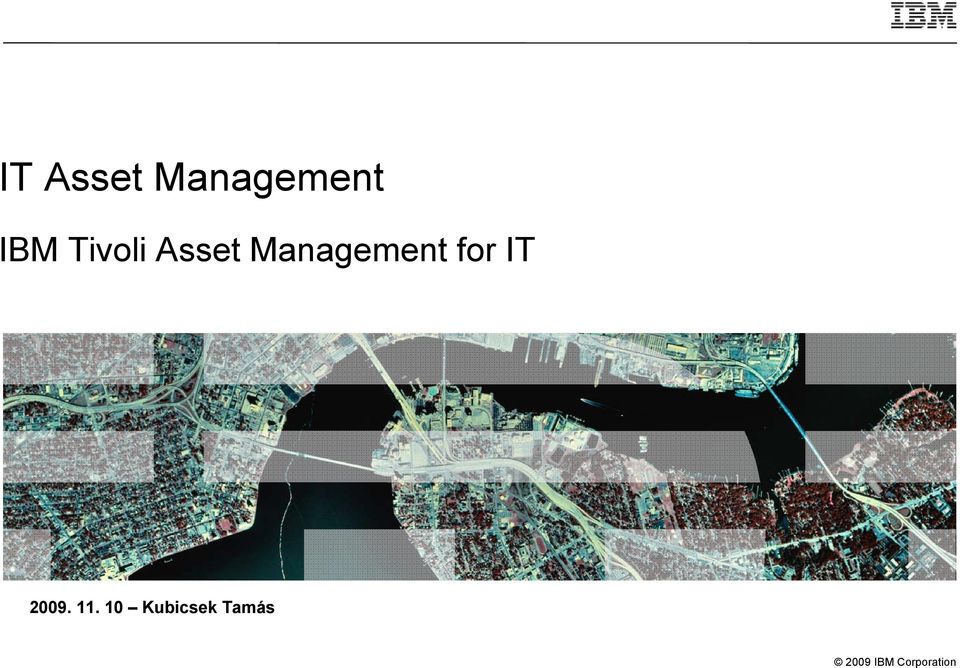 IBM

IT Asset Management

IBM Tivoli Asset Management for IT

2009. 11. 10 – Kubicsek Tamás

© 2009 IBM Corporation